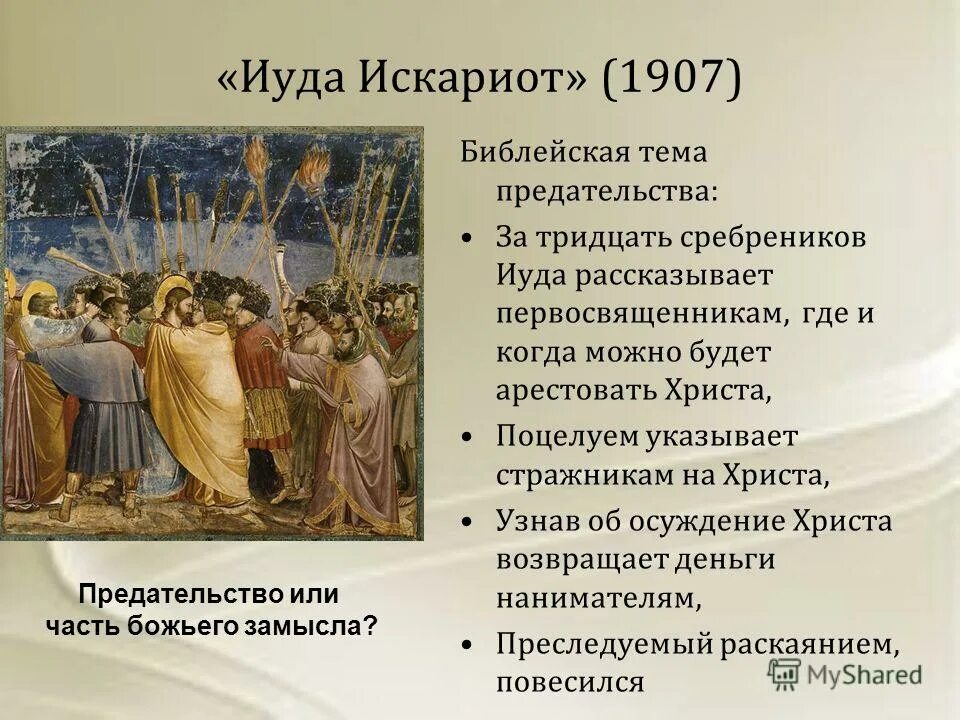 «Иуда Искариот» (1907)

Библейская тема предательства:

• За тридцать сребреников Иуда рассказывает первосвященникам, где и когда можно будет арестовать Христа,

• Поцелуем указывает стражникам на Христа,

• Узнав об осуждение Христа возвращает деньги нанимателям,

• Преследуемый раскаянием, повесился

Предательство или часть божьего замысла?

MyShared